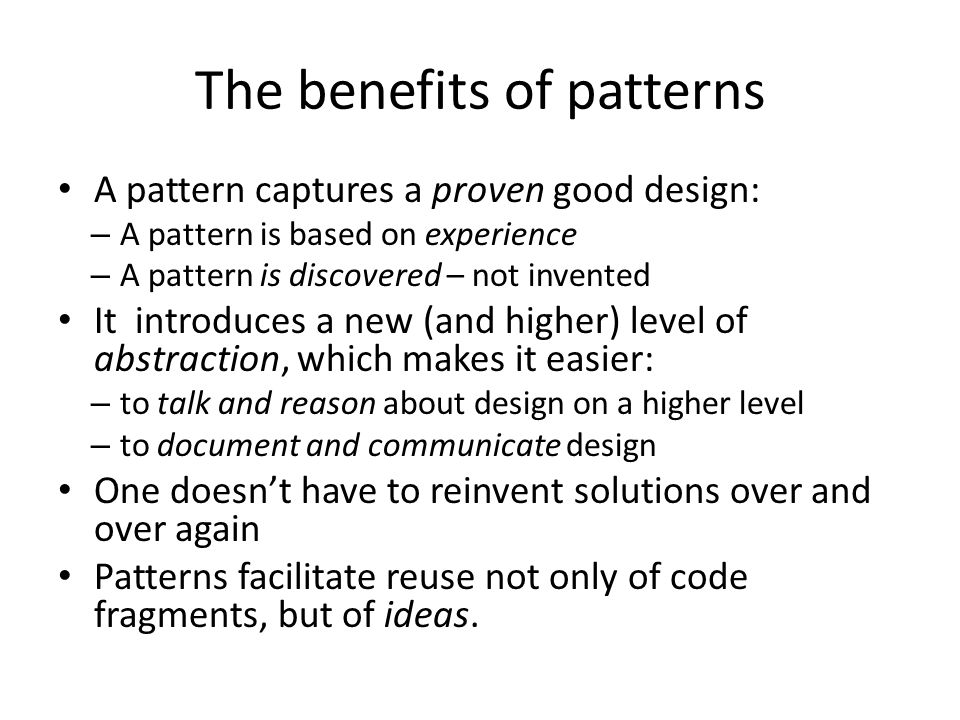 The benefits of patterns

• A pattern captures a proven good design:
  – A pattern is based on experience
  – A pattern is discovered – not invented
• It introduces a new (and higher) level of abstraction, which makes it easier:
  – to talk and reason about design on a higher level
  – to document and communicate design
• One doesn't have to reinvent solutions over and over again
• Patterns facilitate reuse not only of code fragments, but of ideas.